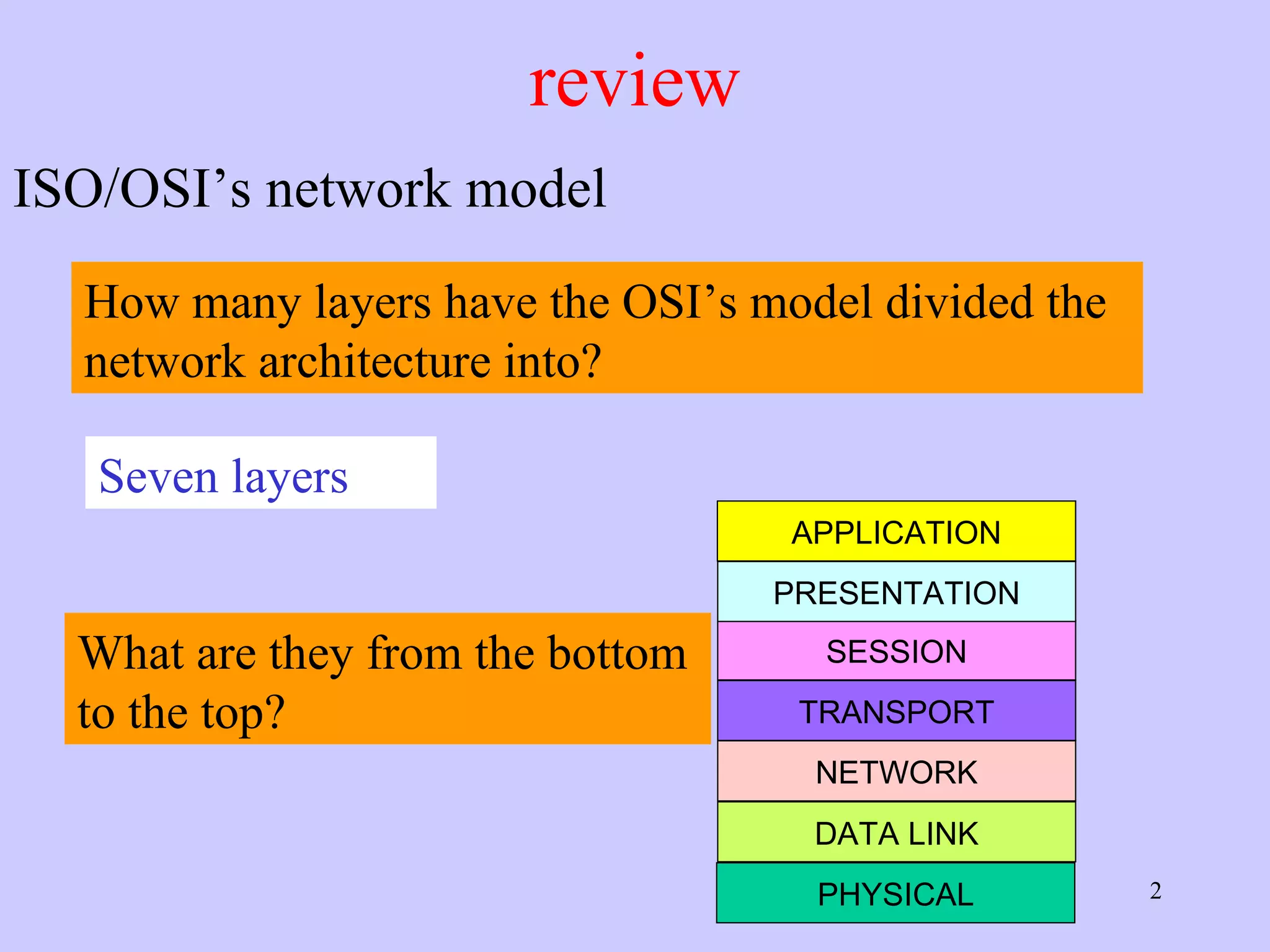 review

ISO/OSI’s network model

How many layers have the OSI’s model divided the network architecture into?

Seven layers

What are they from the bottom to the top?

APPLICATION
PRESENTATION
SESSION
TRANSPORT
NETWORK
DATA LINK
PHYSICAL

2